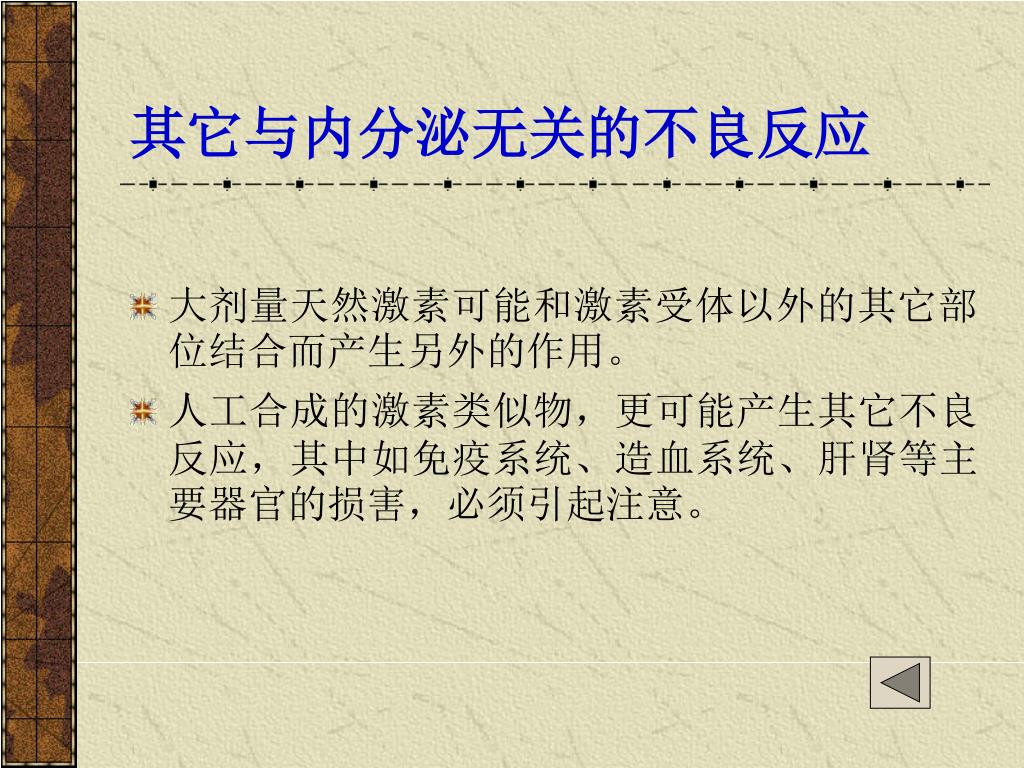 其它与内分泌无关的不良反应

大剂量天然激素可能和激素受体以外的其它部位结合而产生另外的作用。

人工合成的激素类似物，更可能产生其它不良反应，其中如免疫系统、造血系统、肝肾等主要器官的损害，必须引起注意。